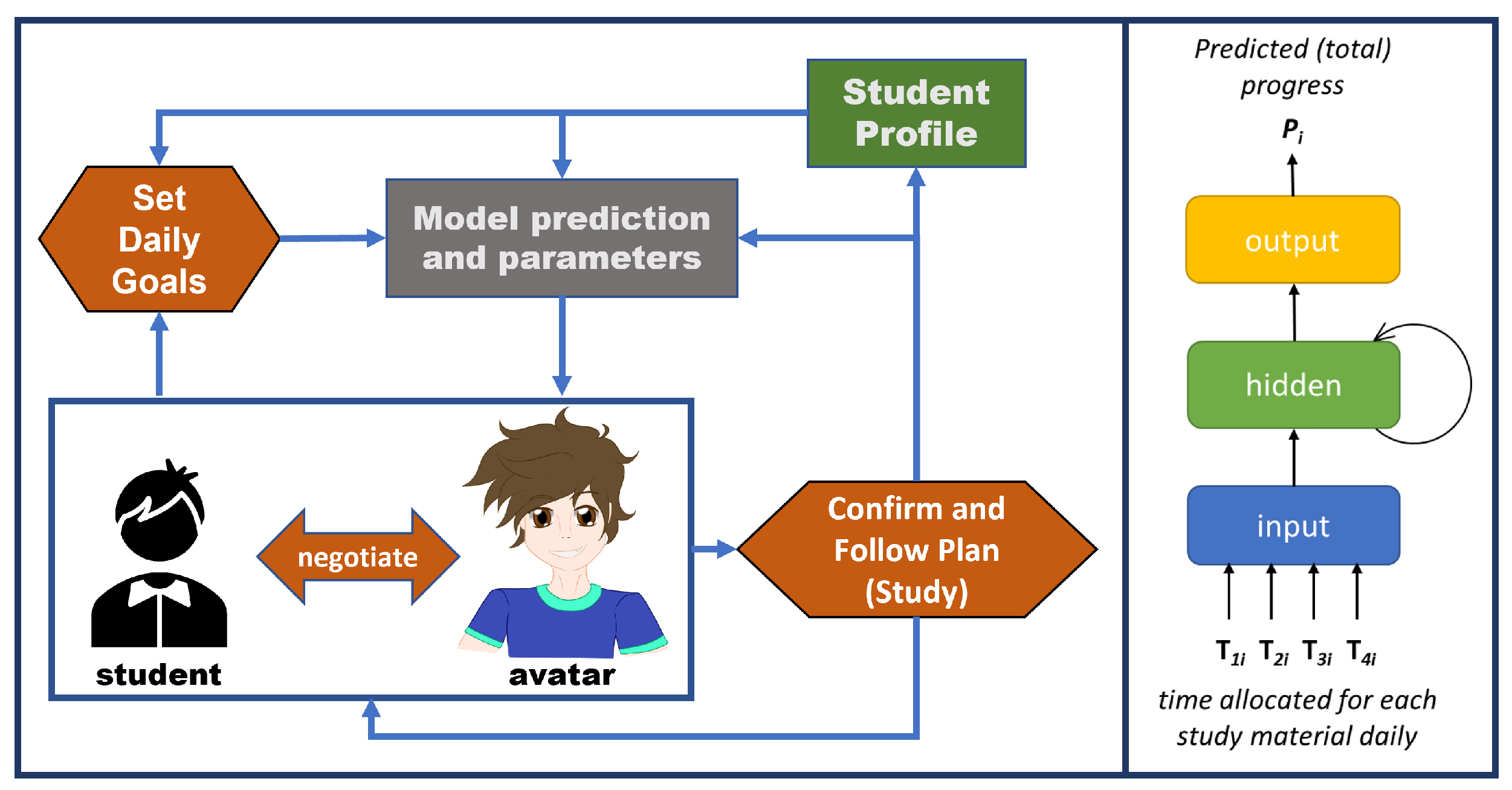 Student Profile

Set Daily Goals

Model prediction and parameters

negotiate

student

avatar

Confirm and Follow Plan (Study)

Predicted (total) progress

$P_i$

output

hidden

input

$T_{1i}$ $T_{2i}$ $T_{3i}$ $T_{4i}$

time allocated for each study material daily